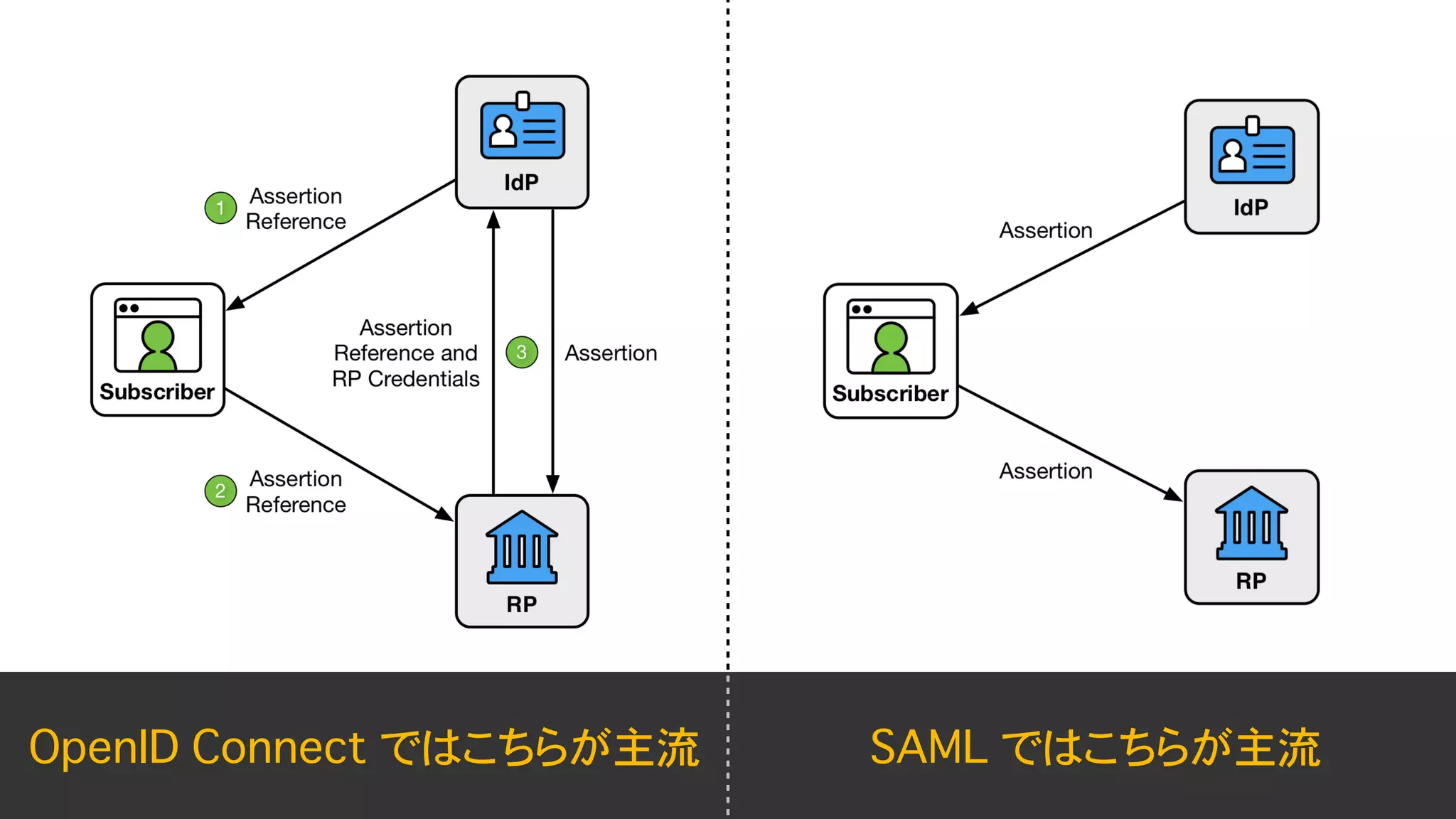 IdP

1 Assertion Reference

Subscriber

Assertion Reference and RP Credentials

3

Assertion

2 Assertion Reference

RP

OpenID Connect ではこちらが主流

IdP

Assertion

Subscriber

Assertion

RP

SAML ではこちらが主流